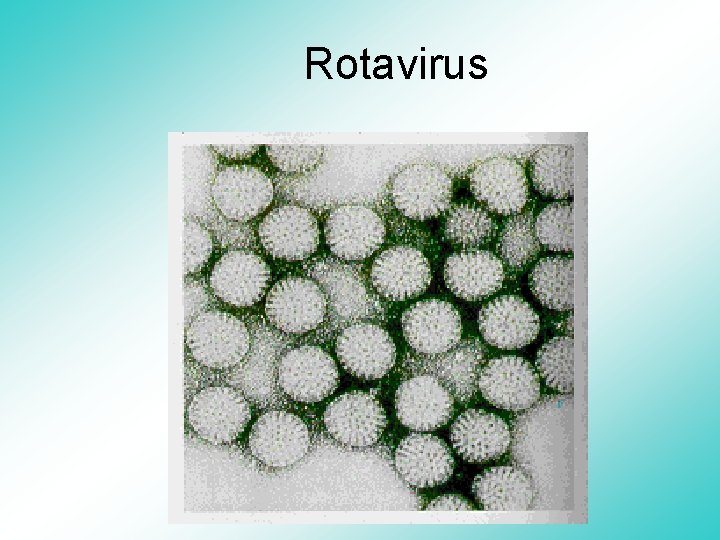 Rotavirus